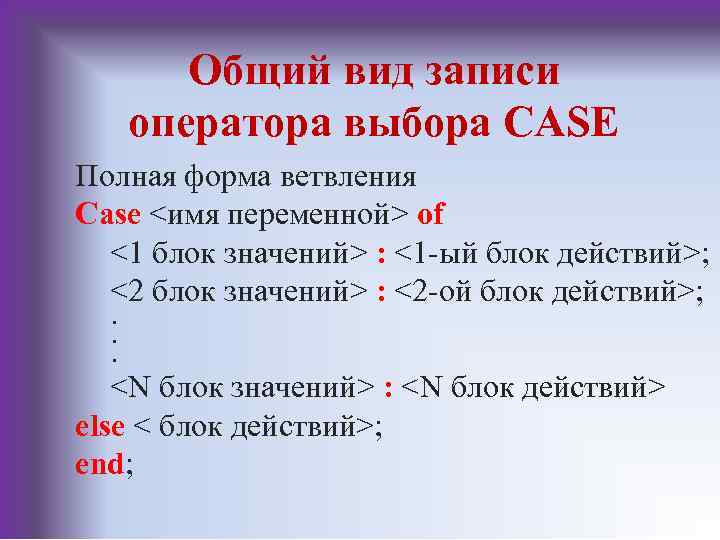 Общий вид записи оператора выбора CASE

Полная форма ветвления
Case <имя переменной> of
<1 блок значений> : <1-ый блок действий>;
<2 блок значений> : <2-ой блок действий>;
.
.
.
<N блок значений> : <N блок действий>
else < блок действий>;
end;